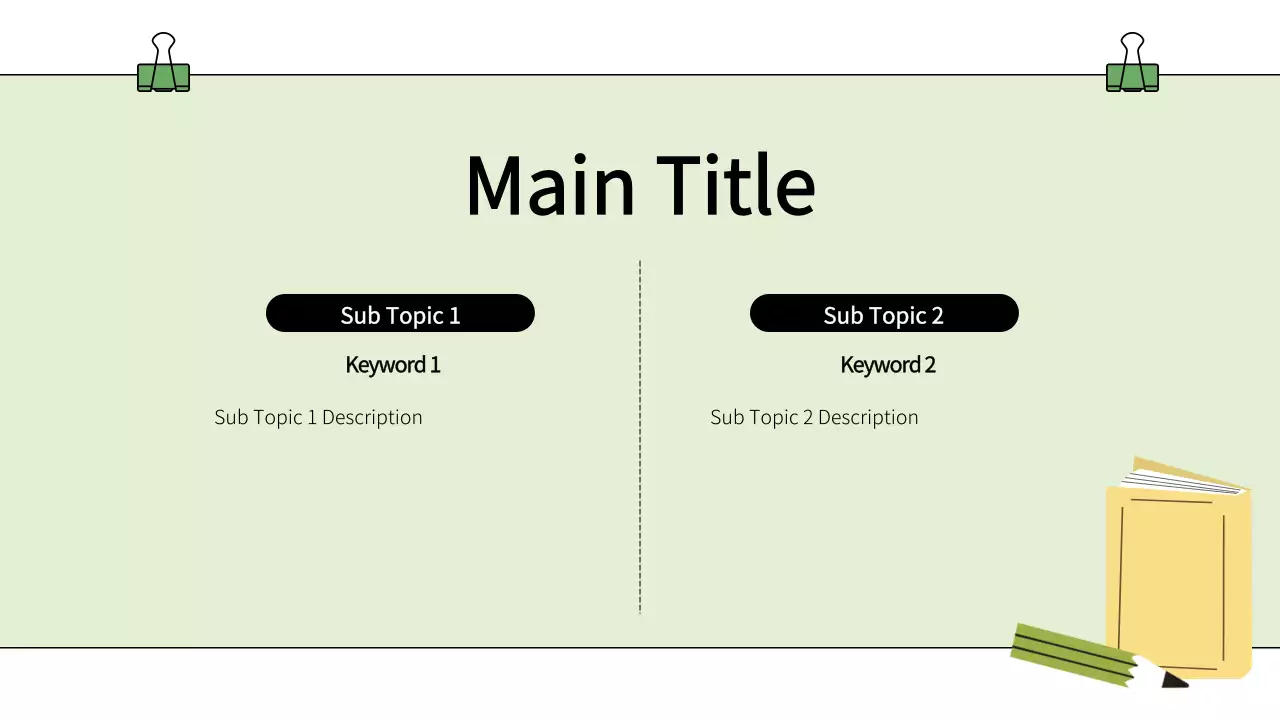 Main Title

Sub Topic 1

Keyword 1

Sub Topic 1 Description

Sub Topic 2

Keyword 2

Sub Topic 2 Description